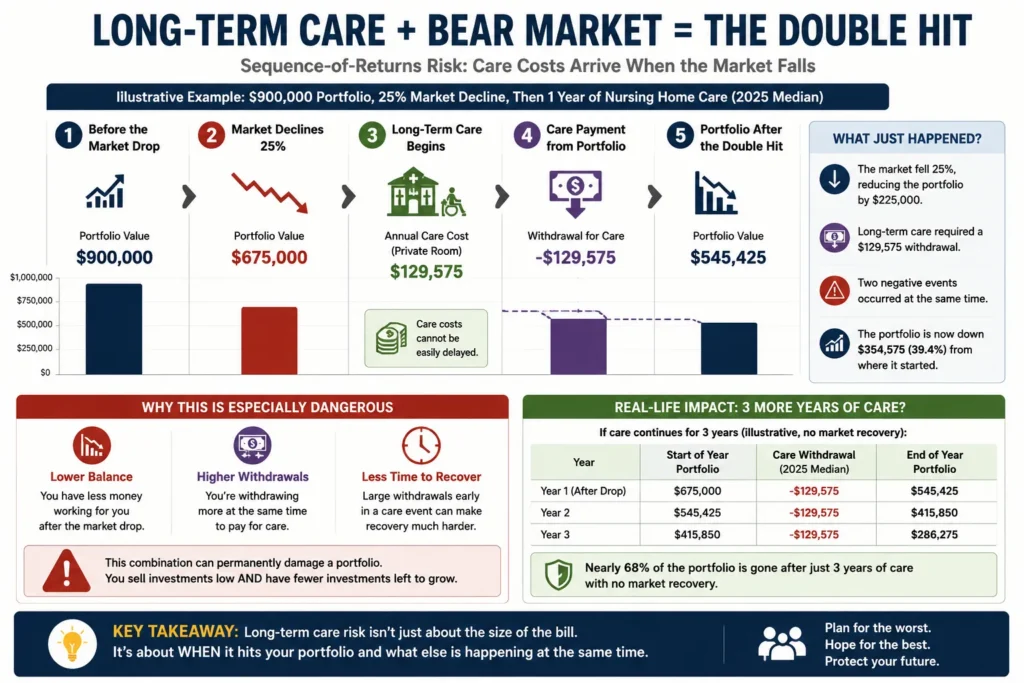 LONG-TERM CARE + BEAR MARKET = THE DOUBLE HIT

Sequence-of-Returns Risk: Care Costs Arrive When the Market Falls

Illustrative Example: $900,000 Portfolio, 25% Market Decline, Then 1 Year of Nursing Home Care (2025 Median)

1 Before the Market Drop
Portfolio Value
$900,000

2 Market Declines 25%
Portfolio Value
$675,000

3 Long-Term Care Begins
Annual Care Cost (Private Room)
$129,575

Care costs cannot be easily delayed.

4 Care Payment from Portfolio
Withdrawal for Care
-$129,575

5 Portfolio After the Double Hit
Portfolio Value
$545,425

$1,000,000
$750,000
$500,000
$250,000
$0

WHAT JUST HAPPENED?

The market fell 25%, reducing the portfolio by $225,000.

Long-term care required a $129,575 withdrawal.

Two negative events occurred at the same time.

The portfolio is now down $354,575 (39.4%) from where it started.

WHY THIS IS ESPECIALLY DANGEROUS

Lower Balance
You have less money working for you after the market drop.

Higher Withdrawals
You're withdrawing more at the same time to pay for care.

Less Time to Recover
Large withdrawals early in a care event can make recovery much harder.

This combination can permanently damage a portfolio. You sell investments low AND have fewer investments left to grow.

REAL-LIFE IMPACT: 3 MORE YEARS OF CARE?

If care continues for 3 years (illustrative, no market recovery):

| Year | Start of Year Portfolio | Care Withdrawal (2025 Median) | End of Year Portfolio |
|---|---|---|---|
| Year 1 (After Drop) | $675,000 | -$129,575 | $545,425 |
| Year 2 | $545,425 | -$129,575 | $415,850 |
| Year 3 | $415,850 | -$129,575 | $286,275 |

Nearly 68% of the portfolio is gone after just 3 years of care with no market recovery.

KEY TAKEAWAY: Long-term care risk isn't just about the size of the bill. It's about WHEN it hits your portfolio and what else is happening at the same time.

Plan for the worst.
Hope for the best.
Protect your future.